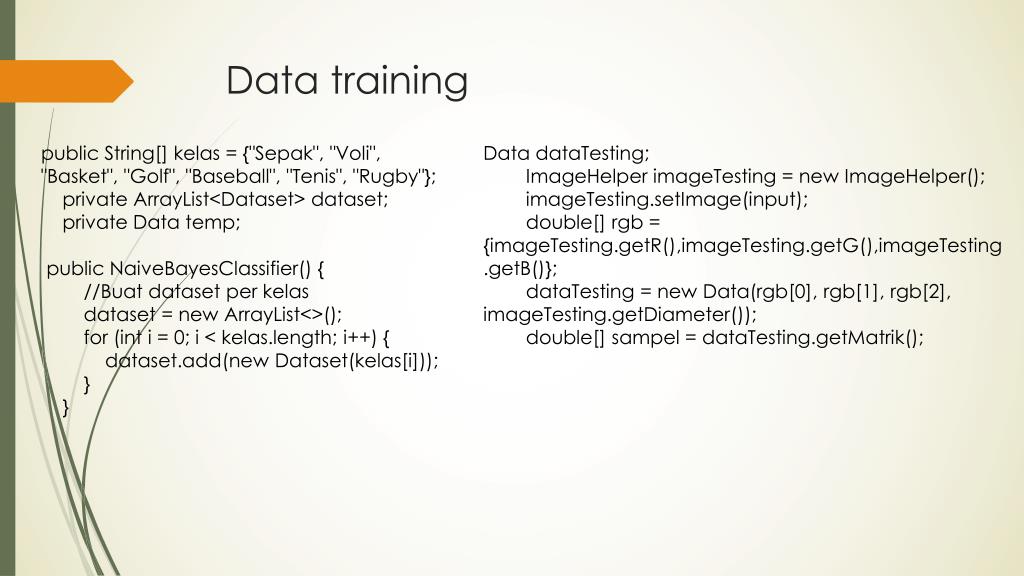 Data training

public String[] kelas = {"Sepak", "Voli", "Basket", "Golf", "Baseball", "Tenis", "Rugby"};
private ArrayList<Dataset> dataset;
private Data temp;

public NaiveBayesClassifier() {
//Buat dataset per kelas
dataset = new ArrayList<>();
for (int i = 0; i < kelas.length; i++) {
dataset.add(new Dataset(kelas[i]));
}
}

Data dataTesting;
ImageHelper imageTesting = new ImageHelper();
imageTesting.setImage(input);
double[] rgb = {imageTesting.getR(),imageTesting.getG(),imageTesting.getB()};
dataTesting = new Data(rgb[0], rgb[1], rgb[2], imageTesting.getDiameter());
double[] sampel = dataTesting.getMatrik();